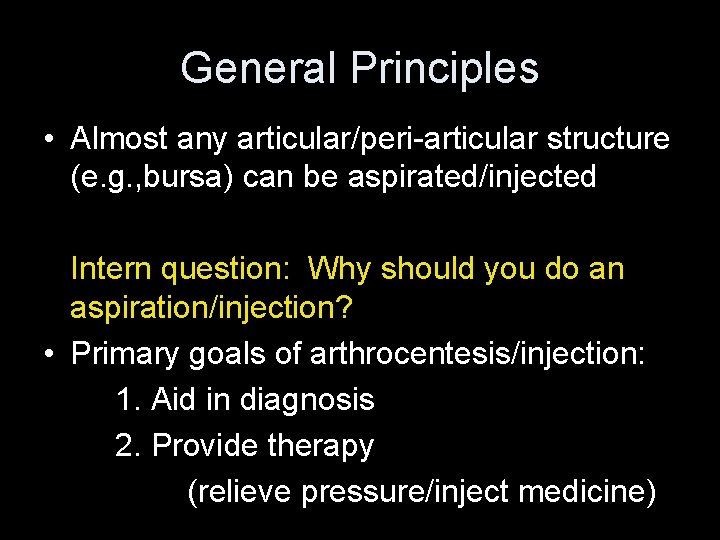 General Principles

• Almost any articular/peri-articular structure (e.g.,bursa) can be aspirated/injected

Intern question: Why should you do an aspiration/injection?

• Primary goals of arthrocentesis/injection:

1. Aid in diagnosis

2. Provide therapy

(relieve pressure/inject medicine)